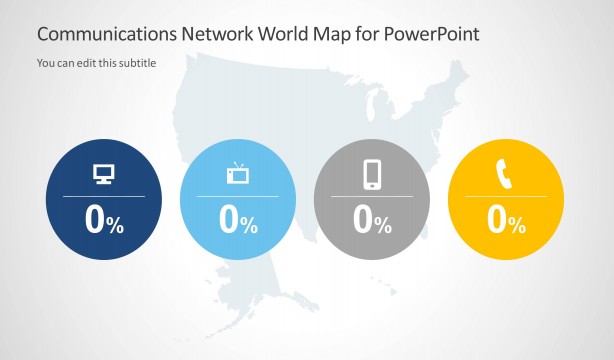 Communications Network World Map for PowerPoint

You can edit this subtitle

0%

0%

0%

0%